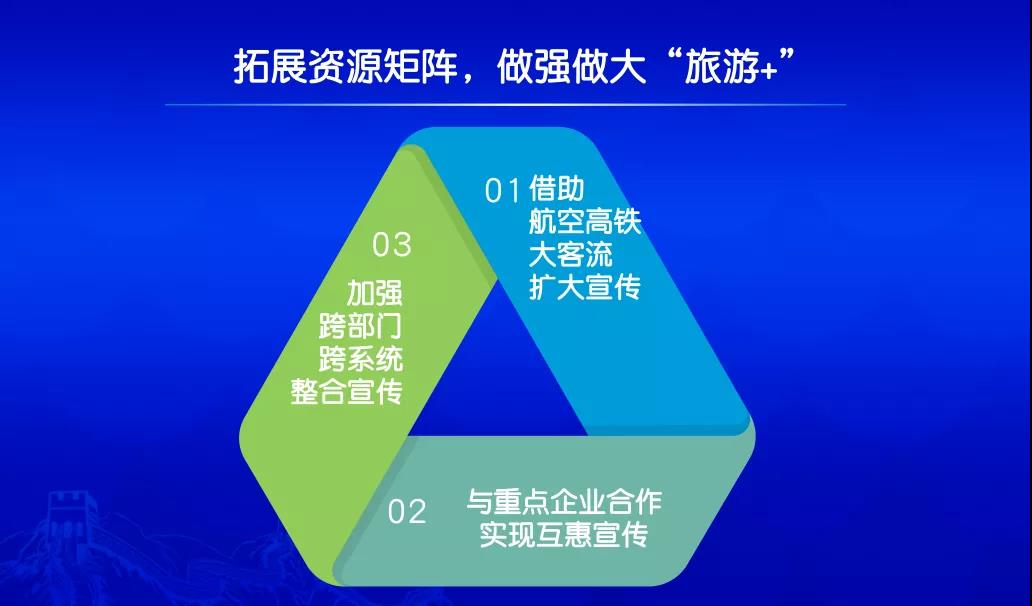 拓展资源矩阵，做强做大“旅游+”

01 借助
航空高铁
大客流
扩大宣传

02 与重点企业合作
实现互惠宣传

03
加强
跨部门
跨系统
整合宣传